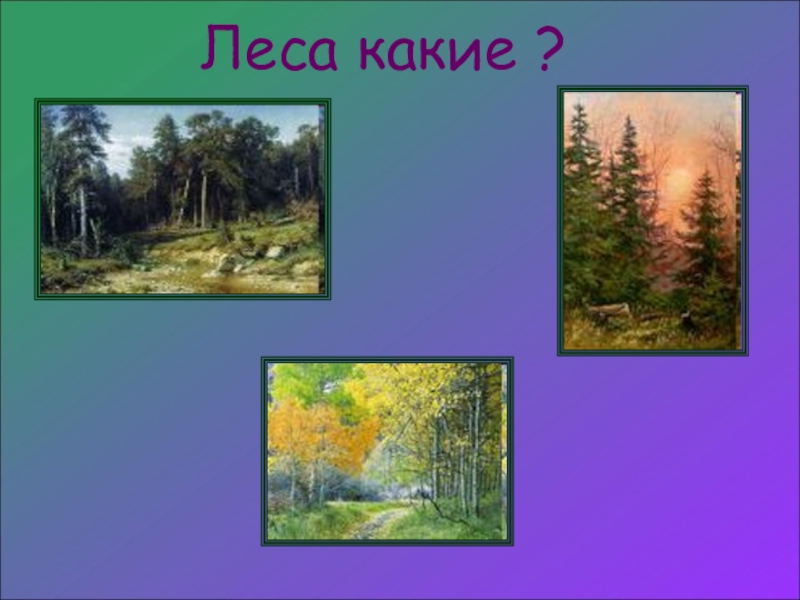 Леса какие ?